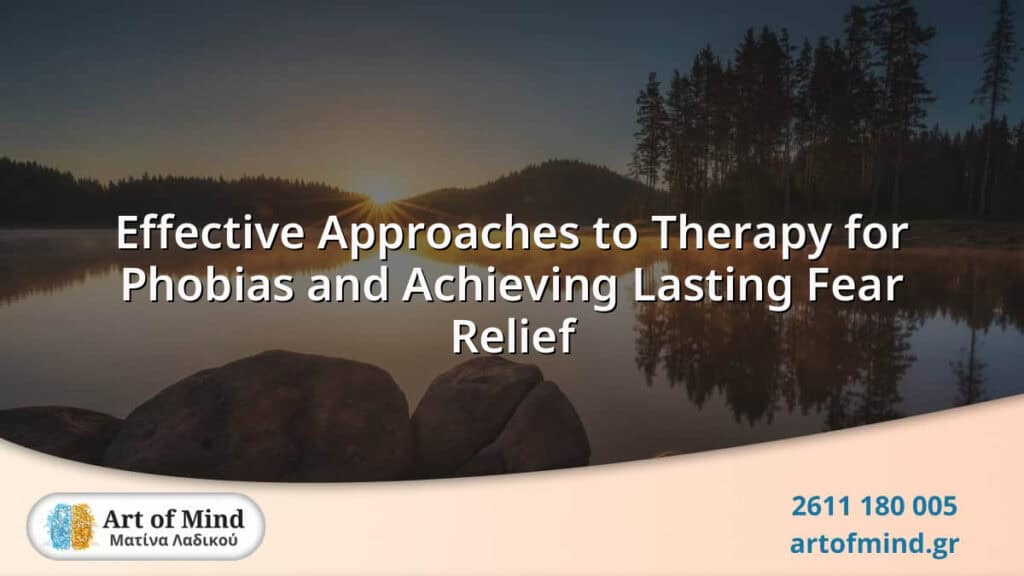 Effective Approaches to Therapy for Phobias and Achieving Lasting Fear Relief

Art of Mind
Ματίνα Λαδικού

2611 180 005
artofmind.gr